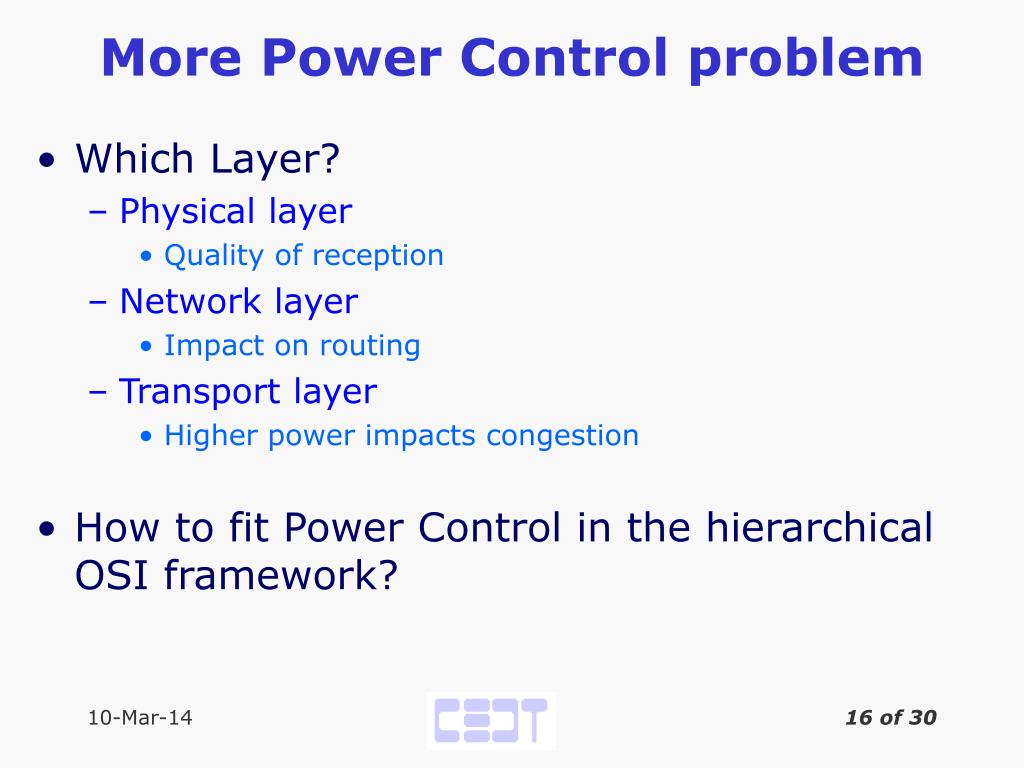 More Power Control problem

• Which Layer?
 – Physical layer
  • Quality of reception
 – Network layer
  • Impact on routing
 – Transport layer
  • Higher power impacts congestion

• How to fit Power Control in the hierarchical OSI framework?

10-Mar-14

CEDT

16 of 30